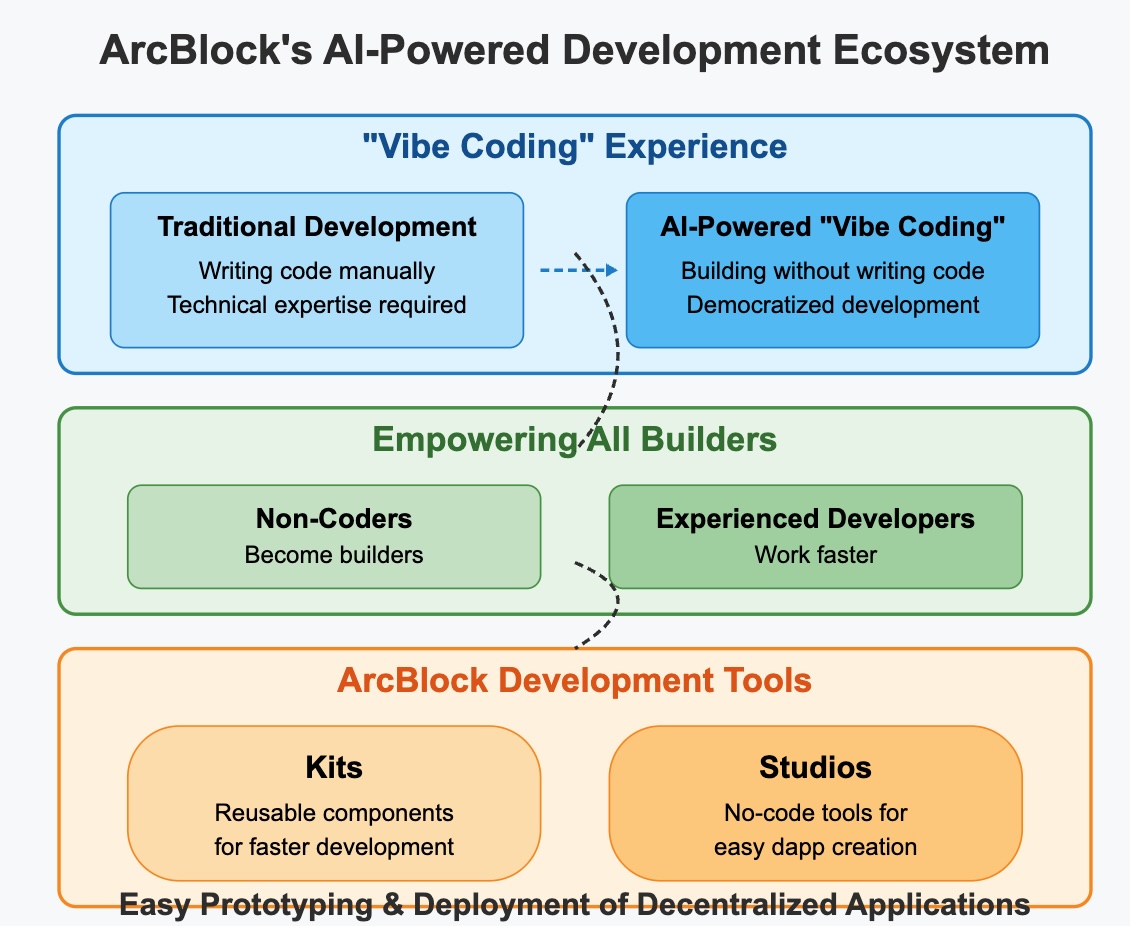 ArcBlock's AI-Powered Development Ecosystem

"Vibe Coding" Experience

Traditional Development
Writing code manually
Technical expertise required

AI-Powered "Vibe Coding"
Building without writing code
Democratized development

Empowering All Builders

Non-Coders
Become builders

Experienced Developers
Work faster

ArcBlock Development Tools

Kits
Reusable components
for faster development

Studios
No-code tools for
easy dapp creation

Easy Prototyping & Deployment of Decentralized Applications